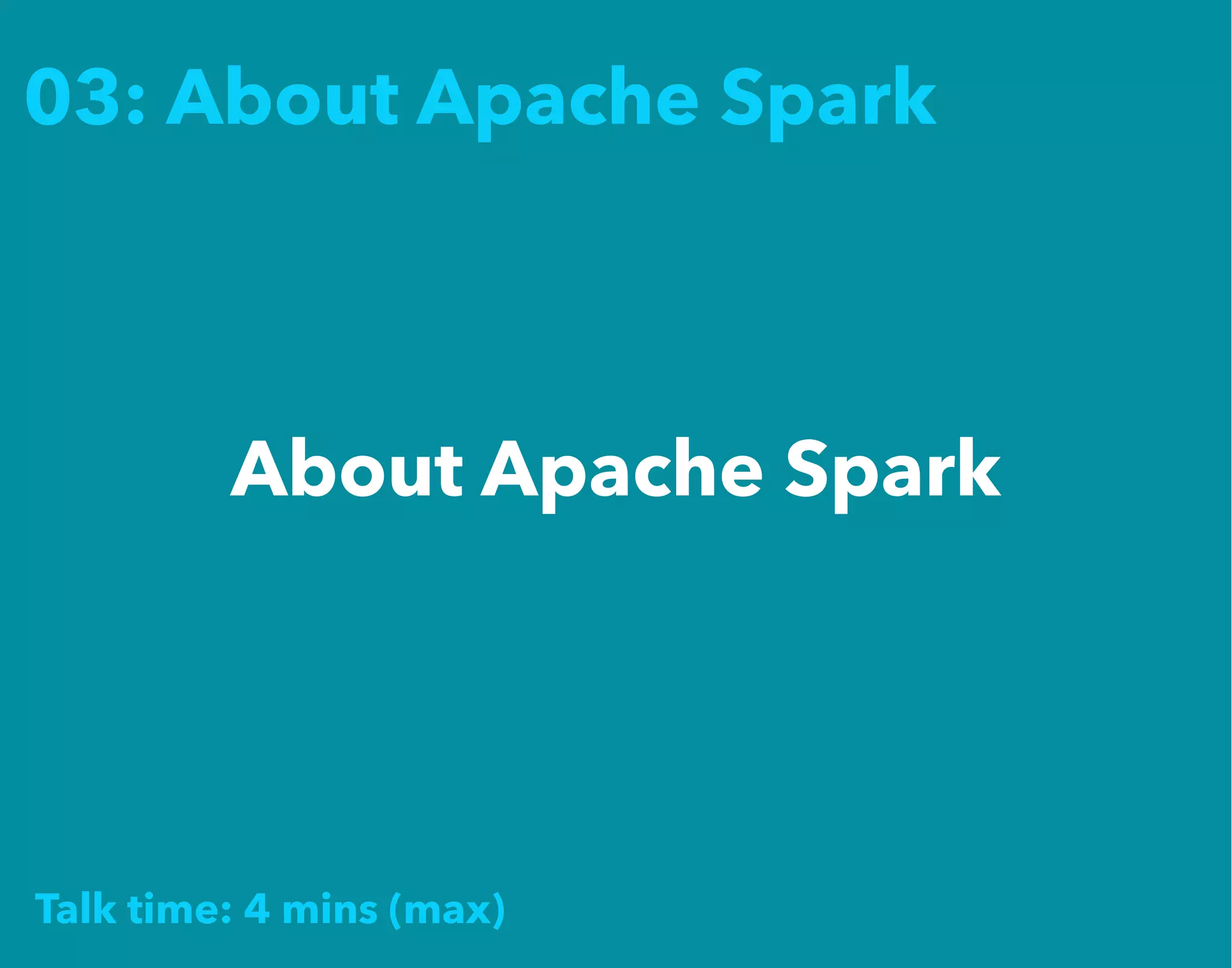 03: About Apache Spark

About Apache Spark

Talk time: 4 mins (max)